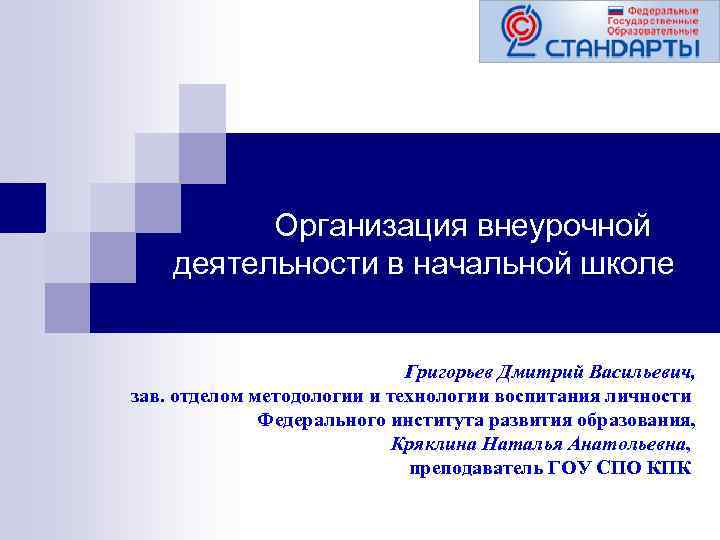 Федеральные Государственные Образовательные СТАНДАРТЫ

Организация внеурочной деятельности в начальной школе

Григорьев Дмитрий Васильевич,
зав. отделом методологии и технологии воспитания личности
Федерального института развития образования,
Кряклина Наталья Анатольевна,
преподаватель ГОУ СПО КПК